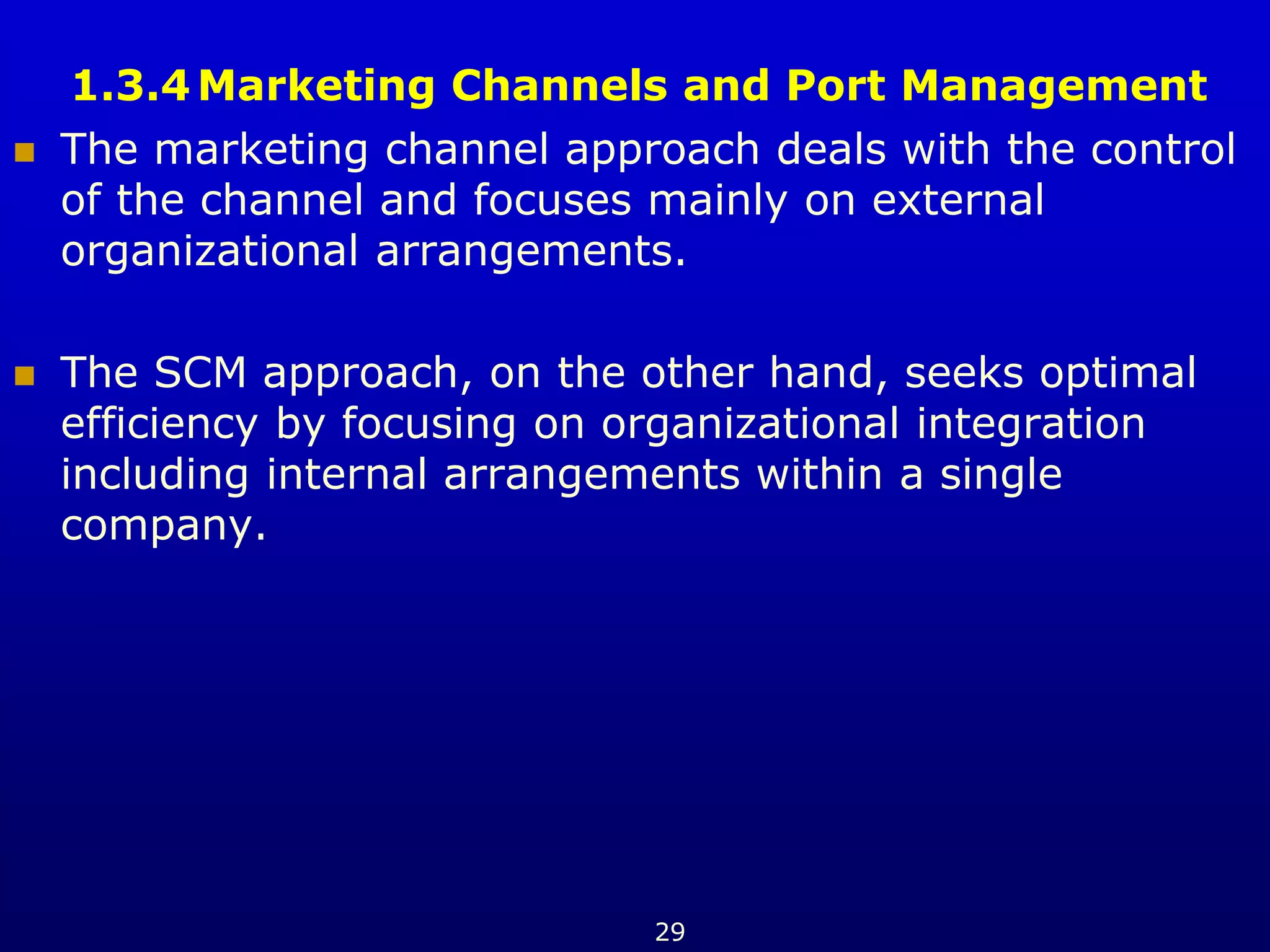 1.3.4 Marketing Channels and Port Management

The marketing channel approach deals with the control of the channel and focuses mainly on external organizational arrangements.

The SCM approach, on the other hand, seeks optimal efficiency by focusing on organizational integration including internal arrangements within a single company.

29